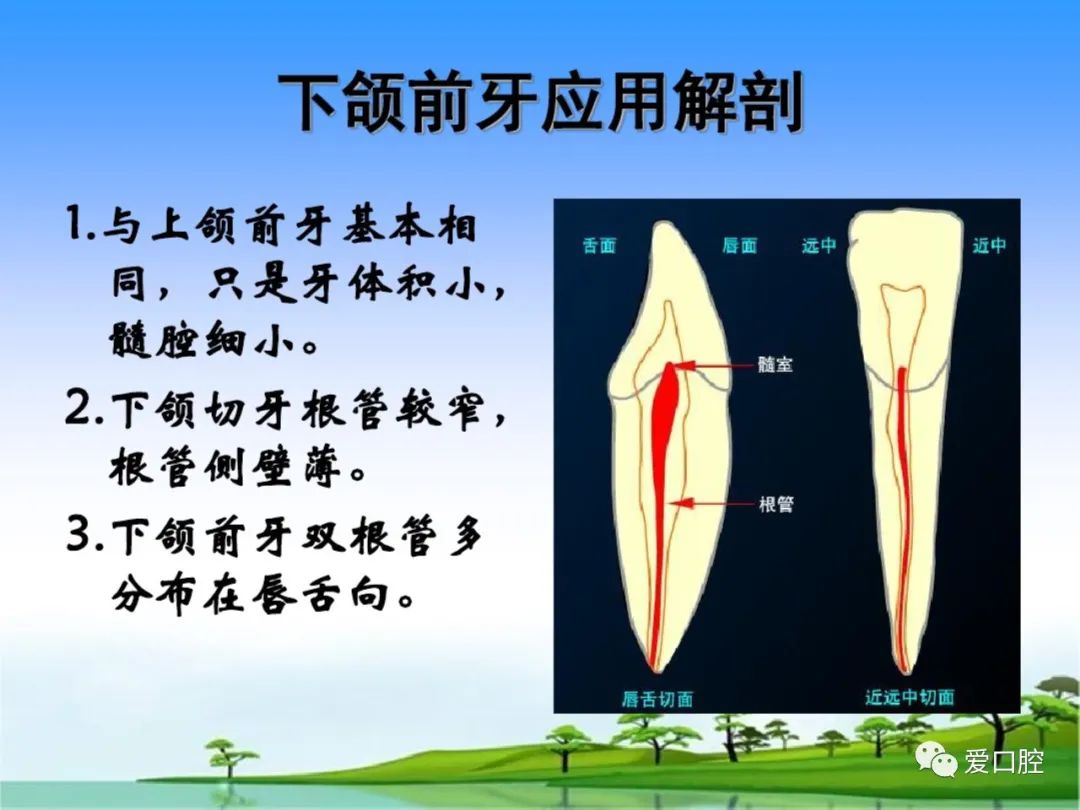 下颌前牙应用解剖

1.与上颌前牙基本相同，只是牙体积小，髓腔细小。

2.下颌切牙根管较窄，根管侧壁薄。

3.下颌前牙双根管多分布在唇舌向。

舌面 唇面 远中 近中

髓室

根管

唇舌切面 近远中切面

爱口腔